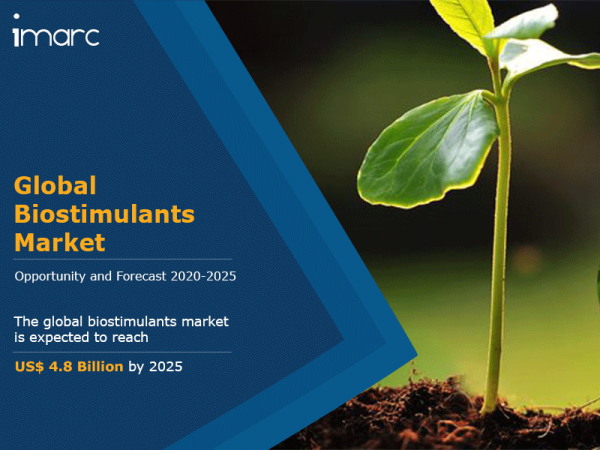 imarc

Global Biostimulants Market

Opportunity and Forecast 2020-2025

The global biostimulants market is expected to reach

US$ 4.8 Billion by 2025